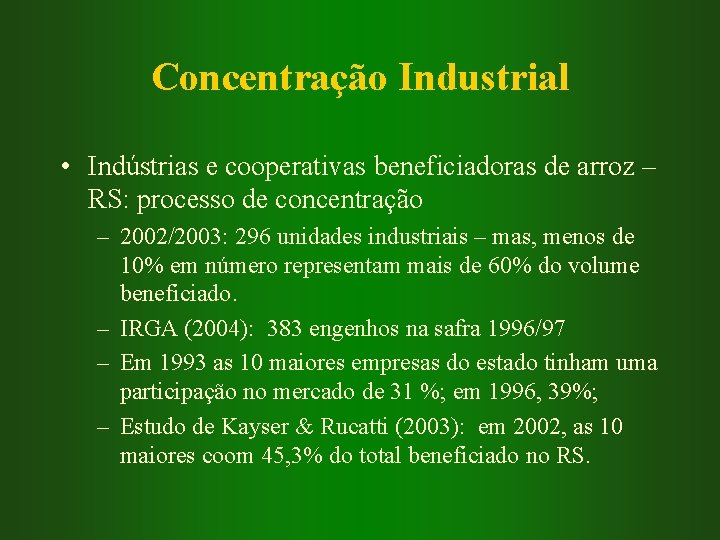 Concentração Industrial

• Indústrias e cooperativas beneficiadoras de arroz – RS: processo de concentração

– 2002/2003: 296 unidades industriais – mas, menos de 10% em número representam mais de 60% do volume beneficiado.

– IRGA (2004): 383 engenhos na safra 1996/97

– Em 1993 as 10 maiores empresas do estado tinham uma participação no mercado de 31 %; em 1996, 39%;

– Estudo de Kayser & Rucatti (2003): em 2002, as 10 maiores coom 45,3% do total beneficiado no RS.